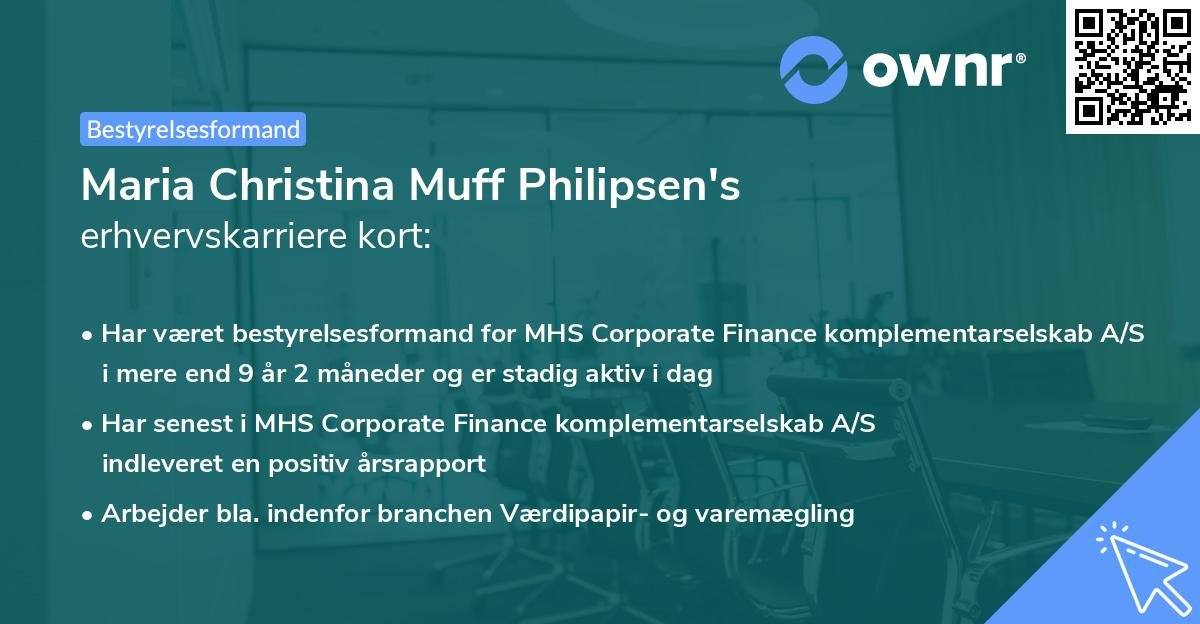 ownr®

Bestyrelsesformand

Maria Christina Muff Philipsen's
erhvervskarriere kort:

• Har været bestyrelsesformand for MHS Corporate Finance komplementarselskab A/S i mere end 9 år 2 måneder og er stadig aktiv i dag
• Har senest i MHS Corporate Finance komplementarselskab A/S indleveret en positiv årsrapport
• Arbejder bla. indenfor branchen Værdipapir- og varemægling